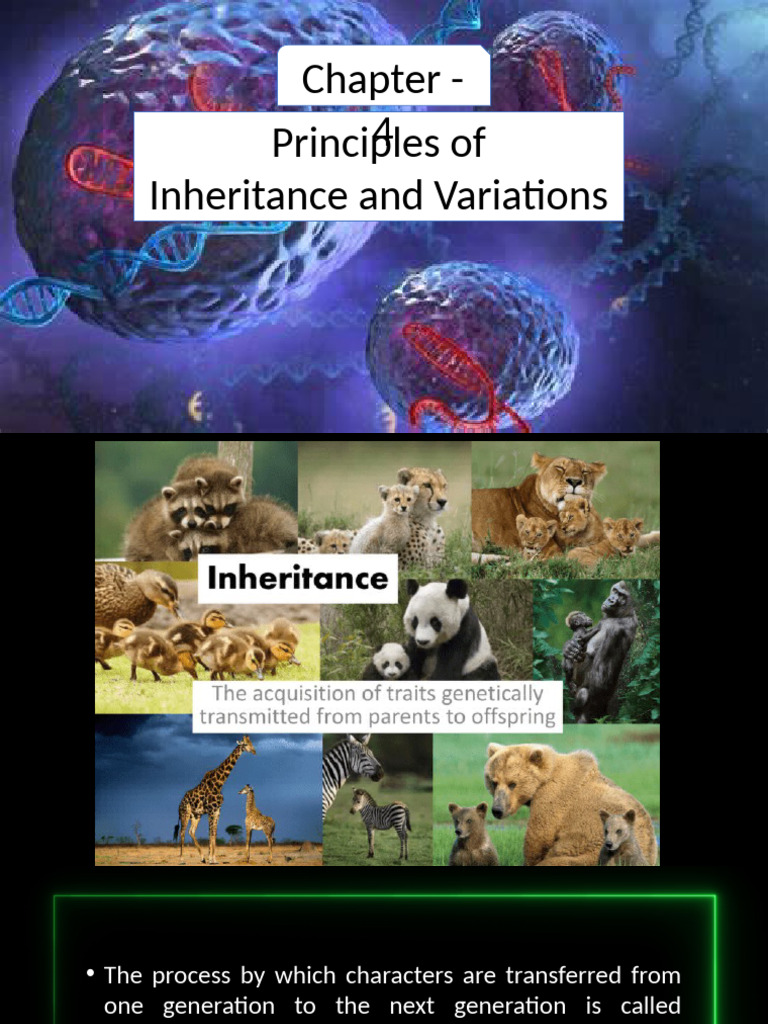 Chapter - 4

Principles of Inheritance and Variations

Inheritance

The acquisition of traits genetically transmitted from parents to offspring

• The process by which characters are transferred from one generation to the next generation is called